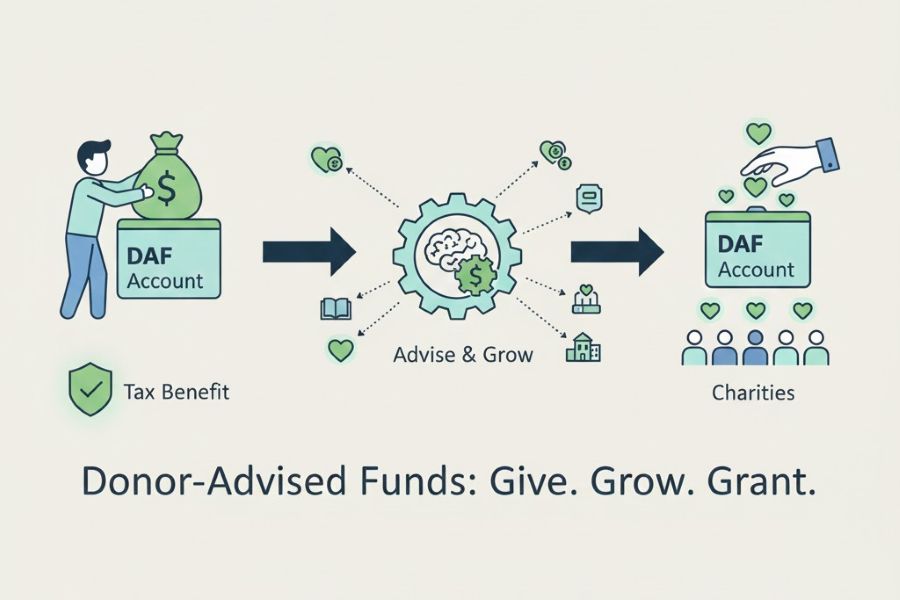 $

DAF
Account

Tax Benefit

$

Advise & Grow

DAF
Account

Charities

Donor-Advised Funds: Give. Grow. Grant.